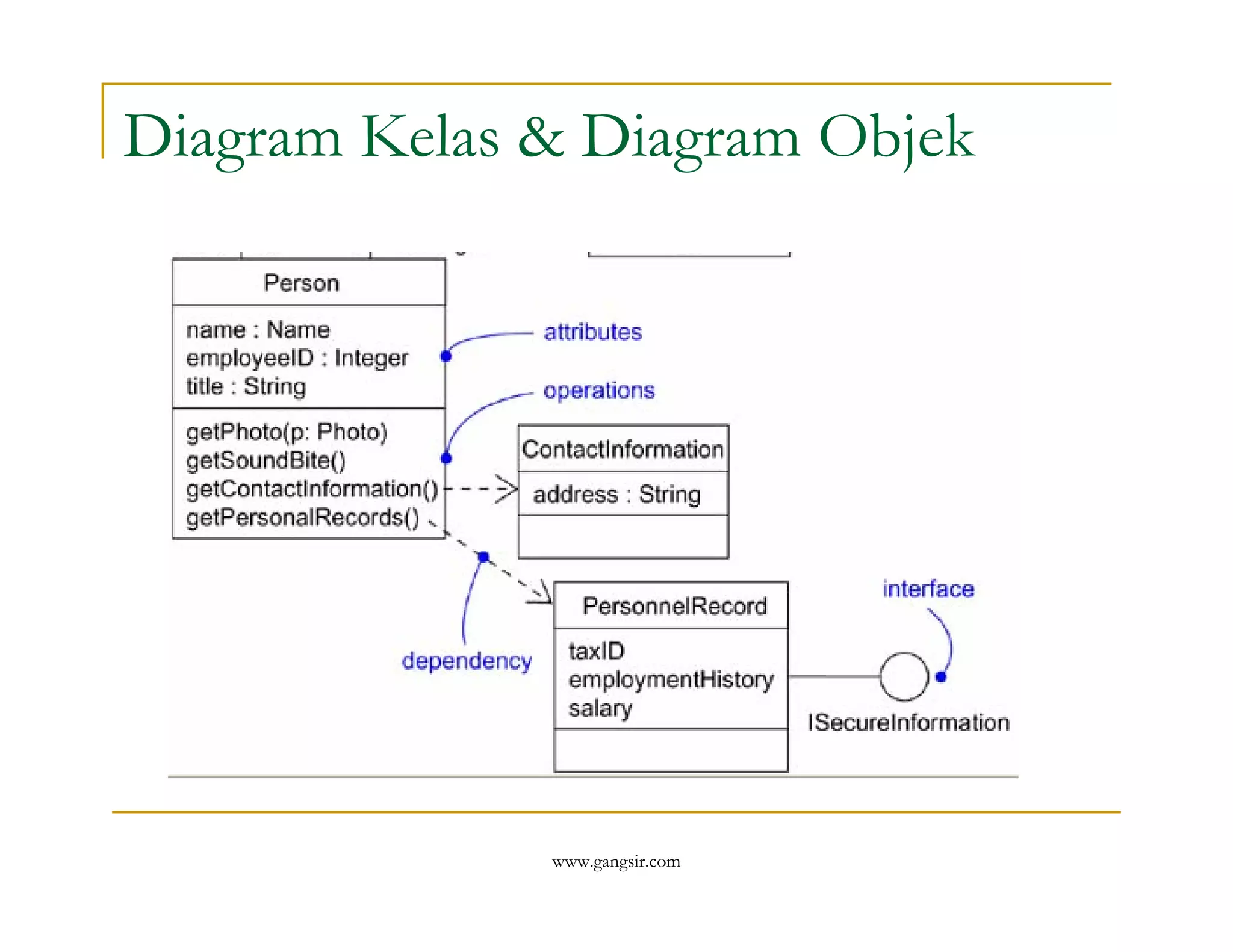 Diagram Kelas & Diagram Objek

Person

name : Name
employeeID : Integer
title : String

getPhoto(p: Photo)
getSoundBite()
getContactInformation()
getPersonalRecords()

attributes

operations

ContactInformation

address : String

dependency

PersonnelRecord

taxID
employmentHistory
salary

interface

ISecureInformation

www.gangsir.com